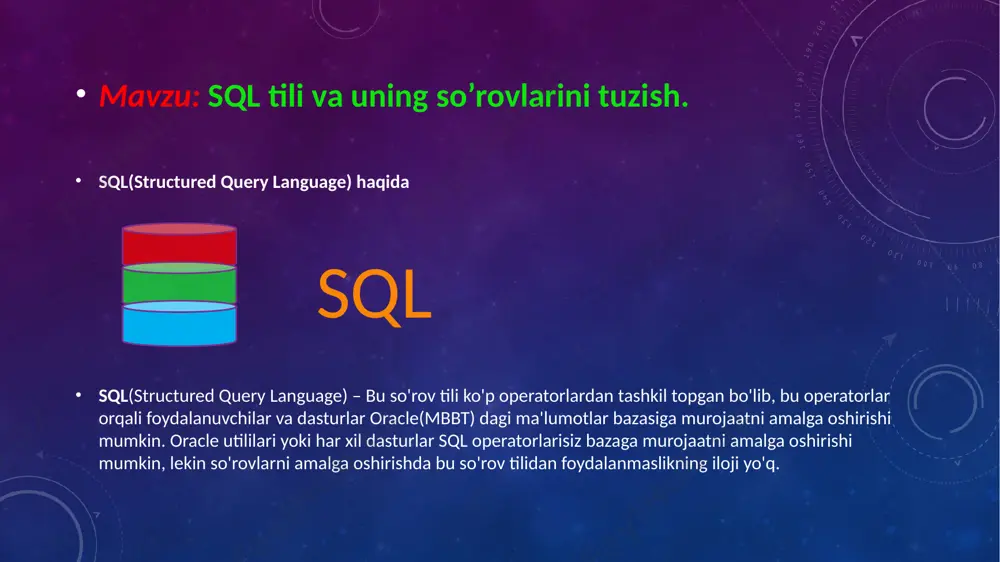 • Mavzu: SQL tili va uning so’rovlarini tuzish.

• SQL(Structured Query Language) haqida

SQL

• SQL(Structured Query Language) – Bu so'rov tili ko'p operatorlardan tashkil topgan bo'lib, bu operatorlar orqali foydalanuvchilar va dasturlar Oracle(MBBT) dagi ma'lumotlar bazasiga murojaatni amalga oshirishi mumkin. Oracle utililari yoki har xil dasturlar SQL operatorlarisiz bazaga murojaatni amalga oshirishi mumkin, lekin so'rovlarni amalga oshirishda bu so'rov tilidan foydalanmaslikning iloji yo'q.